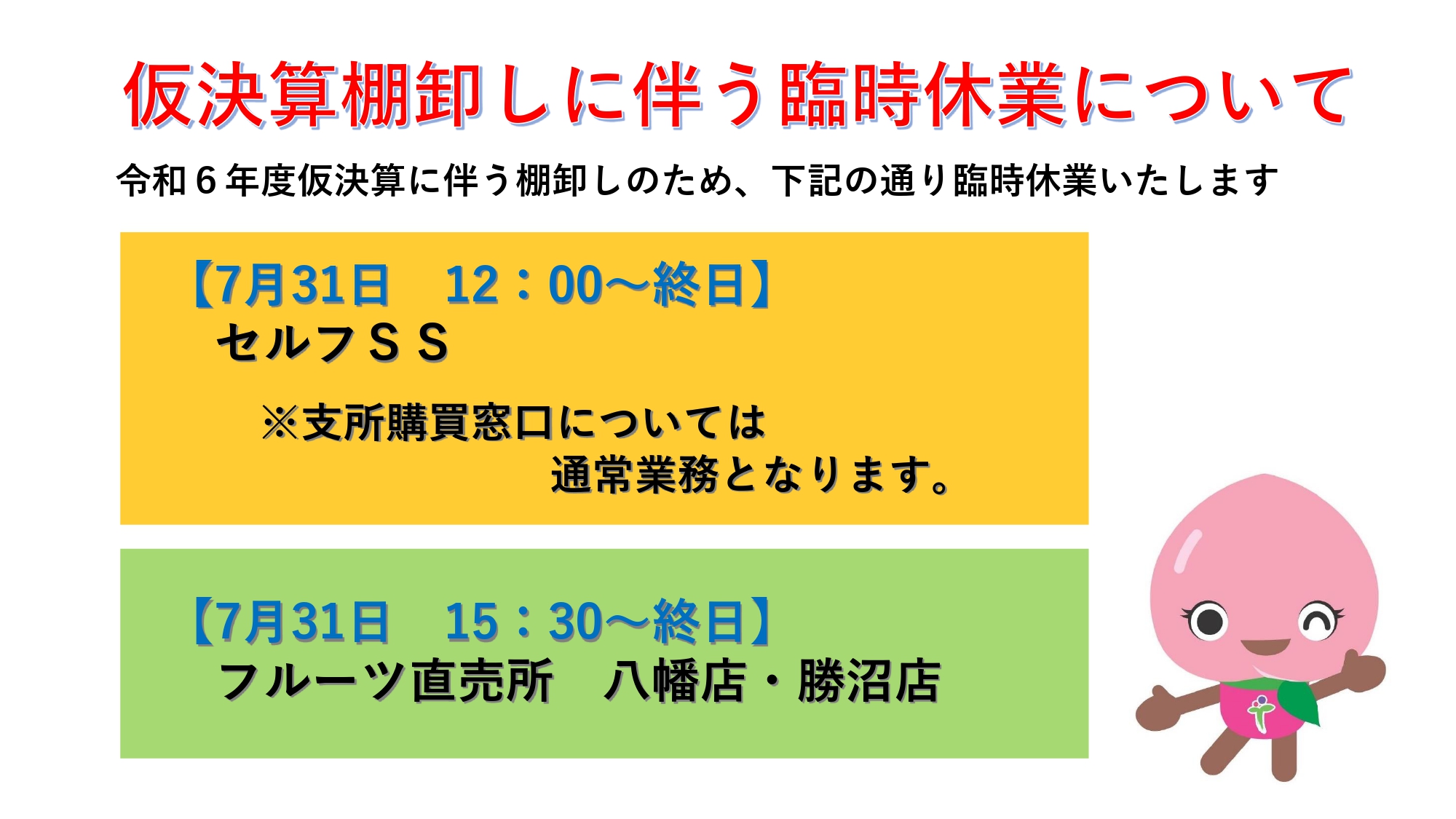 仮決算棚卸しに伴う臨時休業について

令和６年度仮決算に伴う棚卸しのため、下記の通り臨時休業いたします

【7月31日　12：00～終日】
セルフＳＳ

※支所購買窓口については
通常業務となります。

【7月31日　15：30～終日】
フルーツ直売所　八幡店・勝沼店